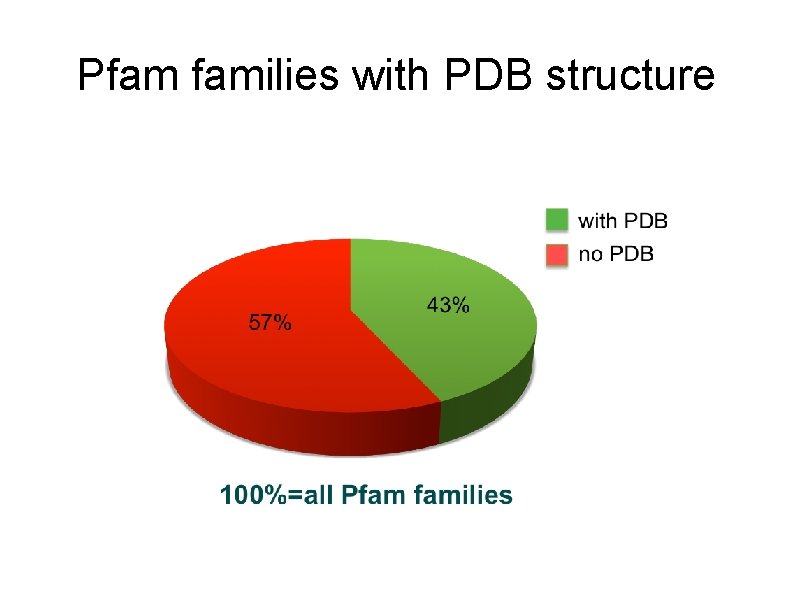 Pfam families with PDB structure

with PDB
no PDB

57%

43%

100%=all Pfam families